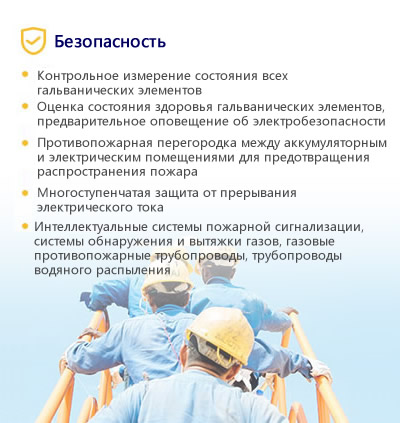 Безопасность

• Контрольное измерение состояния всех гальванических элементов

• Оценка состояния здоровья гальванических элементов, предварительное оповещение об электробезопасности

• Противопожарная перегородка между аккумуляторным и электрическим помещениями для предотвращения распространения пожара

• Многоступенчатая защита от прерывания электрического тока

• Интеллектуальные системы пожарной сигнализации, системы обнаружения и вытяжки газов, газовые противопожарные трубопроводы, трубопроводы водяного распыления